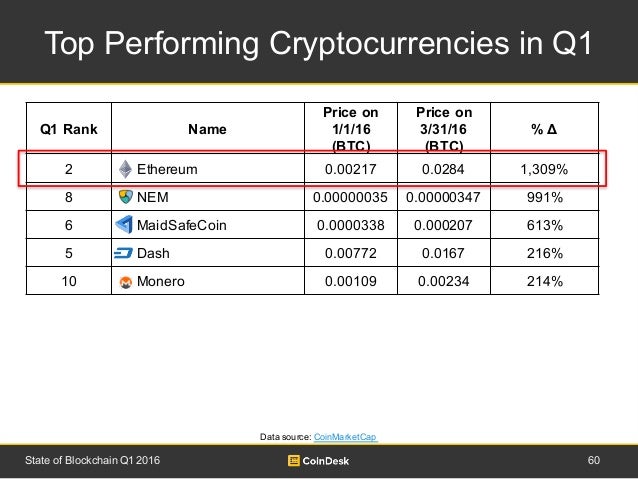 Top Performing Cryptocurrencies in Q1

| Q1 Rank | Name | Price on 1/1/16 (BTC) | Price on 3/31/16 (BTC) | % Δ |
|---|---|---|---|---|
| 2 | Ethereum | 0.00217 | 0.0284 | 1,309% |
| 8 | NEM | 0.00000035 | 0.00000347 | 991% |
| 6 | MaidSafeCoin | 0.0000338 | 0.000207 | 613% |
| 5 | Dash | 0.00772 | 0.0167 | 216% |
| 10 | Monero | 0.00109 | 0.00234 | 214% |

Data source: CoinMarketCap

State of Blockchain Q1 2016

CoinDesk

60